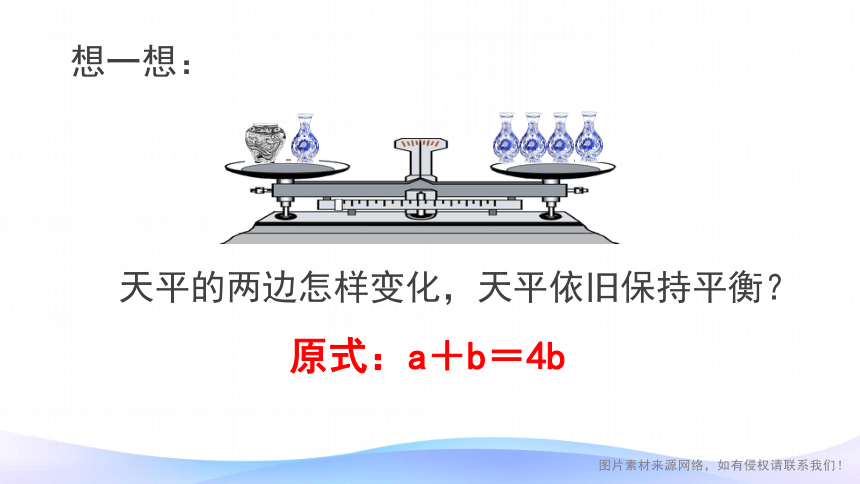 想一想：

天平的两边怎样变化，天平依旧保持平衡？

原式：$a+b=4b$

图片素材来源网络，如有侵权请联系我们！